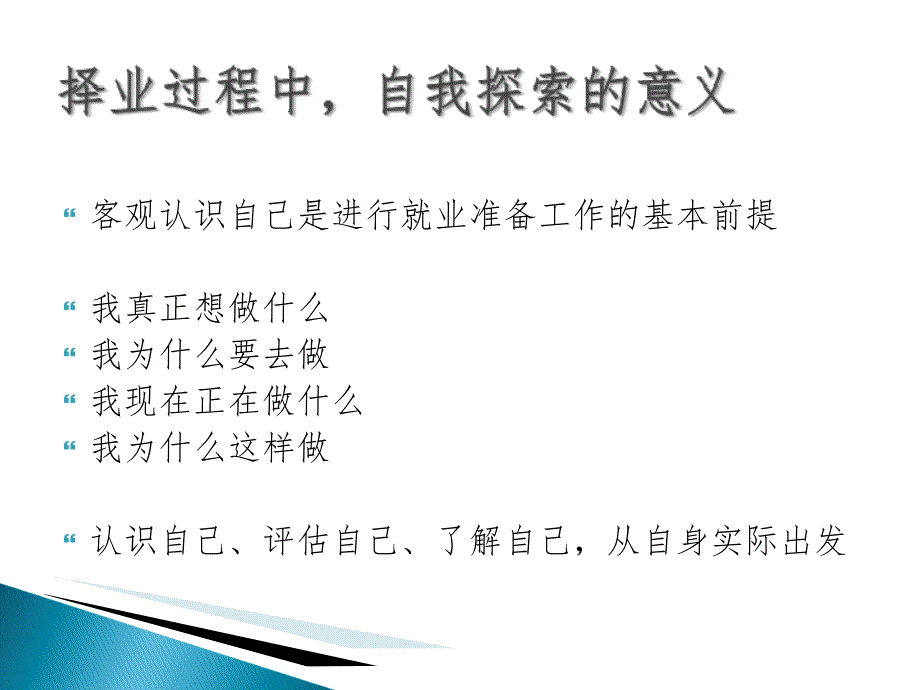 择业过程中，自我探索的意义

客观认识自己是进行就业准备工作的基本前提

我真正想做什么
我为什么要去做
我现在正在做什么
我为什么这样做

认识自己、评估自己、了解自己，从自身实际出发